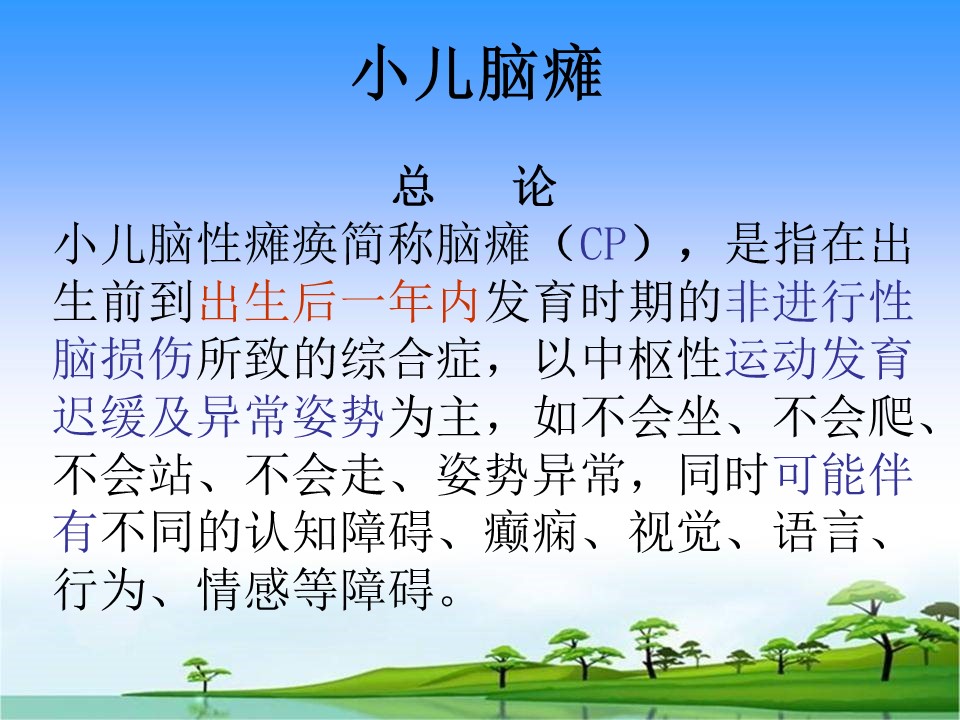 小儿脑瘫

总　论

小儿脑性瘫痪简称脑瘫（CP），是指在出生前到出生后一年内发育时期的非进行性脑损伤所致的综合症，以中枢性运动发育迟缓及异常姿势为主，如不会坐、不会爬、不会站、不会走、姿势异常，同时可能伴有不同的认知障碍、癫痫、视觉、语言、行为、情感等障碍。